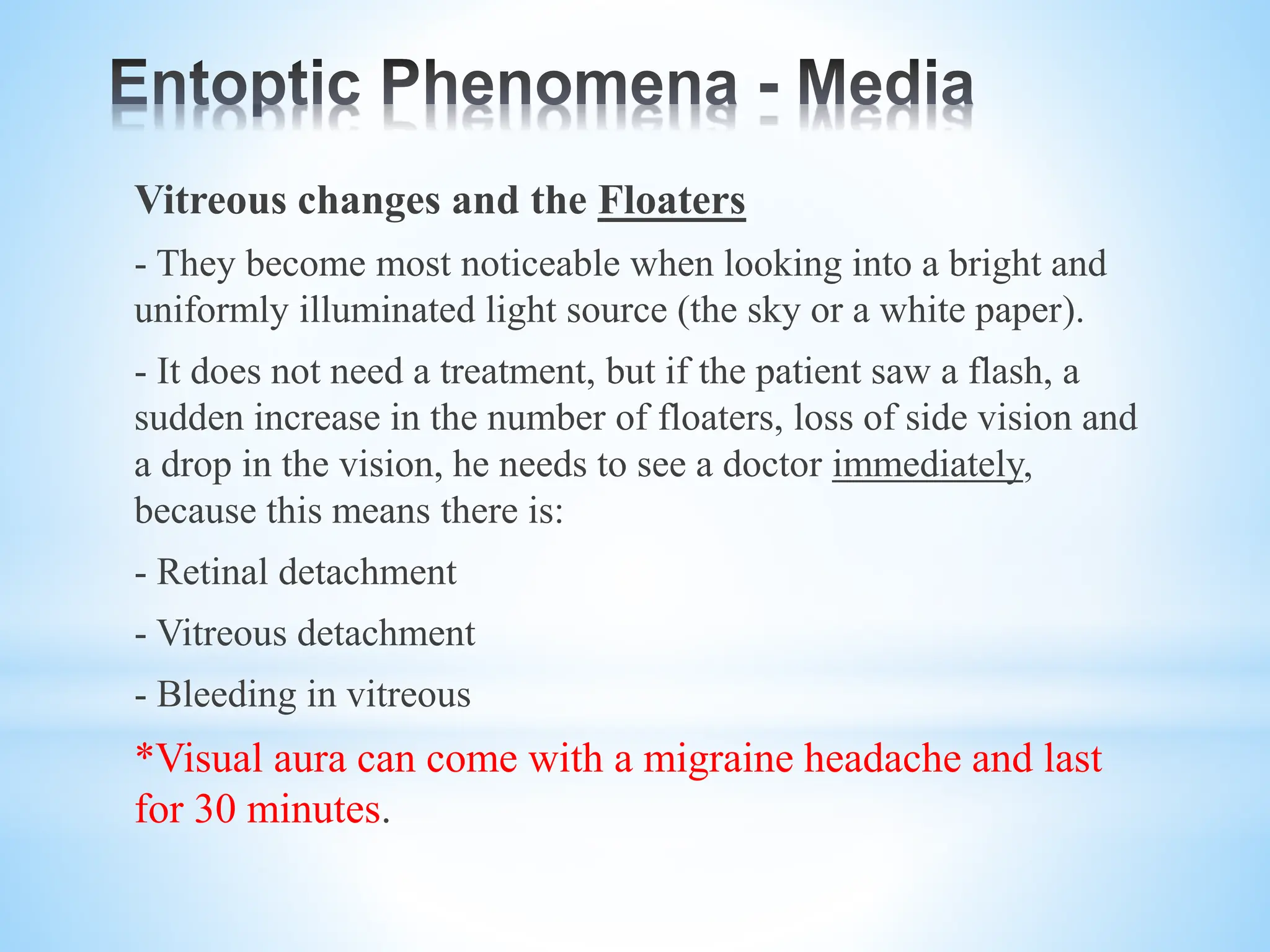 Entoptic Phenomena - Media

Vitreous changes and the Floaters

- They become most noticeable when looking into a bright and uniformly illuminated light source (the sky or a white paper).

- It does not need a treatment, but if the patient saw a flash, a sudden increase in the number of floaters, loss of side vision and a drop in the vision, he needs to see a doctor immediately, because this means there is:

- Retinal detachment

- Vitreous detachment

- Bleeding in vitreous

*Visual aura can come with a migraine headache and last for 30 minutes.